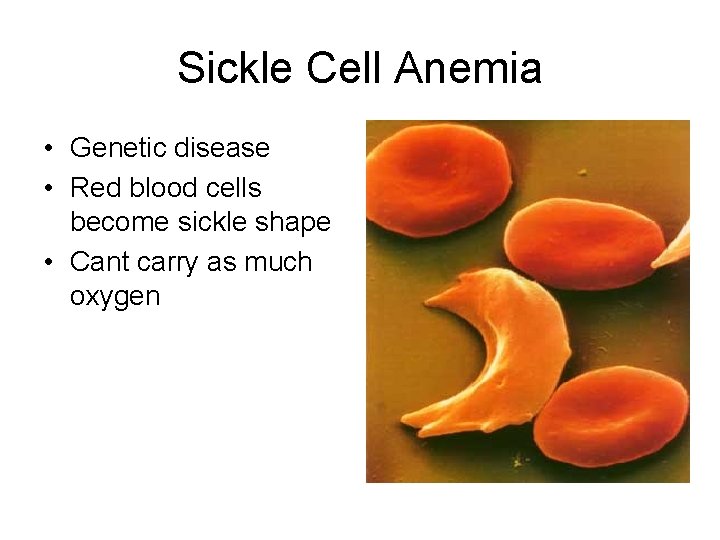 Sickle Cell Anemia

• Genetic disease
• Red blood cells become sickle shape
• Cant carry as much oxygen